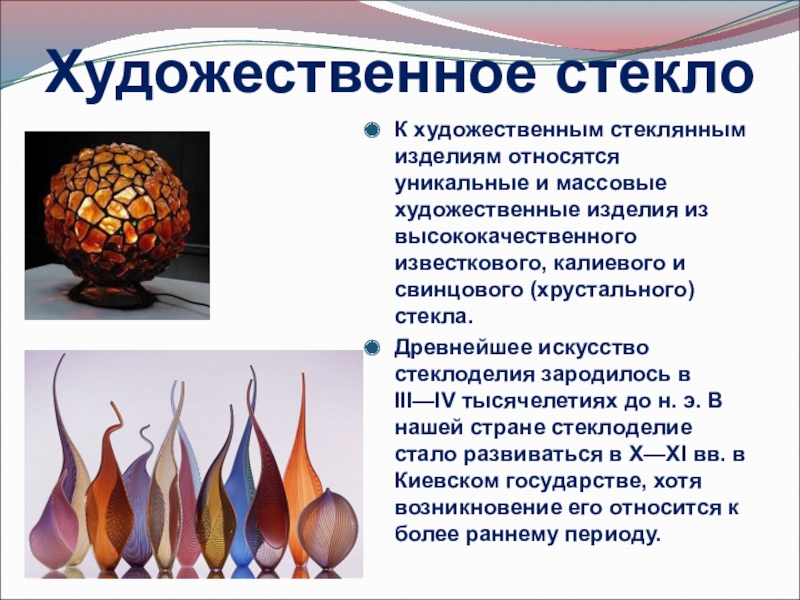 Художественное стекло

К художественным стеклянным изделиям относятся уникальные и массовые художественные изделия из высококачественного известкового, калиевого и свинцового (хрустального) стекла.

Древнейшее искусство стеклоделия зародилось в III—IV тысячелетиях до н. э. В нашей стране стеклоделие стало развиваться в X—XI вв. в Киевском государстве, хотя возникновение его относится к более раннему периоду.